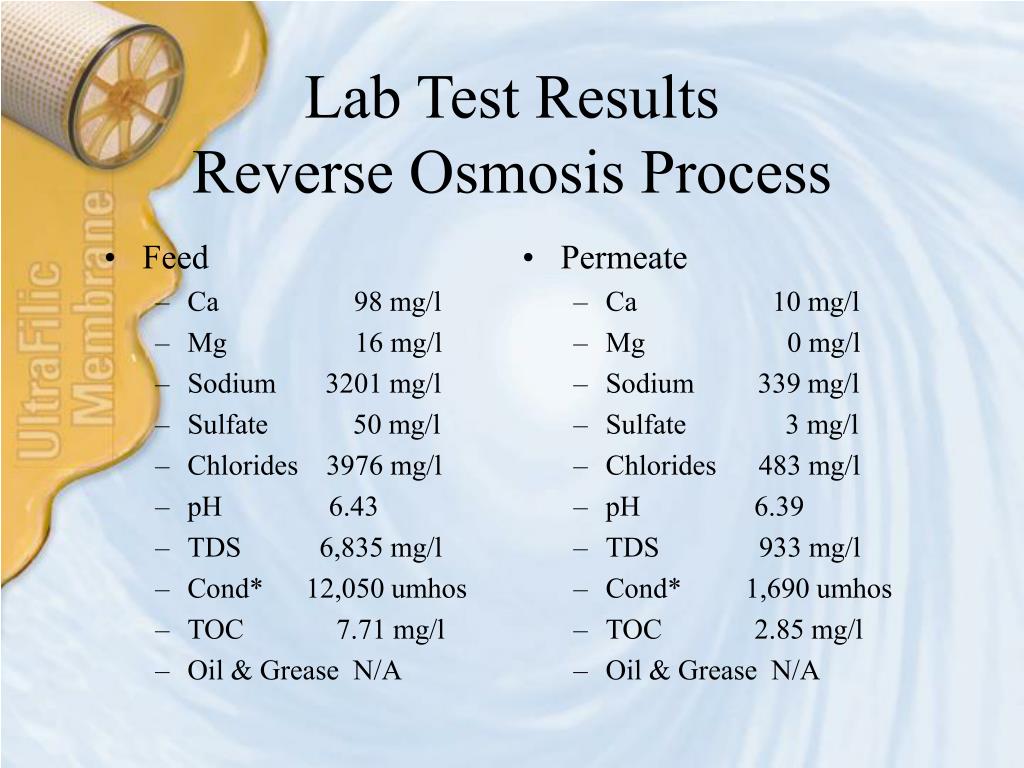 UltraFilic Membrane

Lab Test Results
Reverse Osmosis Process

• Feed
– Ca 98 mg/l
– Mg 16 mg/l
– Sodium 3201 mg/l
– Sulfate 50 mg/l
– Chlorides 3976 mg/l
– pH 6.43
– TDS 6,835 mg/l
– Cond* 12,050 umhos
– TOC 7.71 mg/l
– Oil & Grease N/A

• Permeate
– Ca 10 mg/l
– Mg 0 mg/l
– Sodium 339 mg/l
– Sulfate 3 mg/l
– Chlorides 483 mg/l
– pH 6.39
– TDS 933 mg/l
– Cond* 1,690 umhos
– TOC 2.85 mg/l
– Oil & Grease N/A